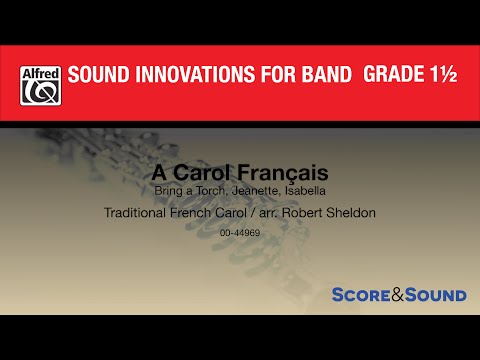 Alfred

SOUND INNOVATIONS FOR BAND GRADE 1½

A Carol Français

Bring a Torch, Jeanette, Isabella

Traditional French Carol / arr. Robert Sheldon

00-44969

SCORE&SOUND